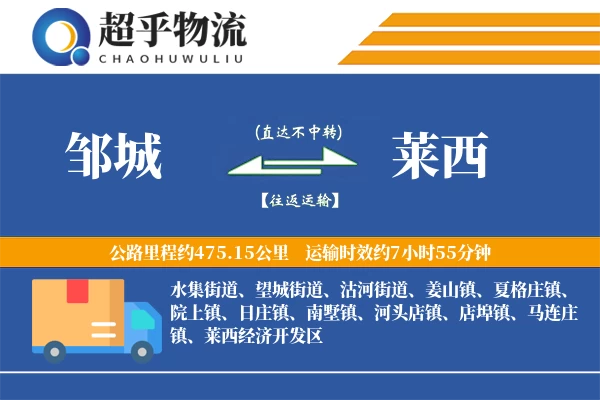 超乎物流
CHAOHUWULIU

邹城

(直达不中转)

【往返运输】

莱西

公路里程约475.15公里 运输时效约7小时55分钟

水集街道、望城街道、沽河街道、姜山镇、夏格庄镇、院上镇、日庄镇、南墅镇、河头店镇、店埠镇、马连庄镇、莱西经济开发区